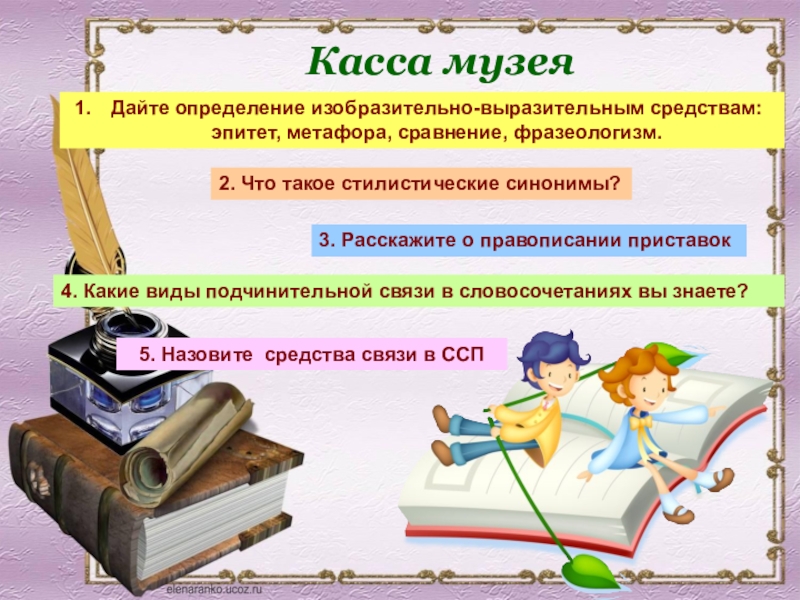 Касса музея

1. Дайте определение изобразительно-выразительным средствам: эпитет, метафора, сравнение, фразеологизм.

2. Что такое стилистические синонимы?

3. Расскажите о правописании приставок

4. Какие виды подчинительной связи в словосочетаниях вы знаете?

5. Назовите средства связи в ССП

elenaranko.ucoz.ru